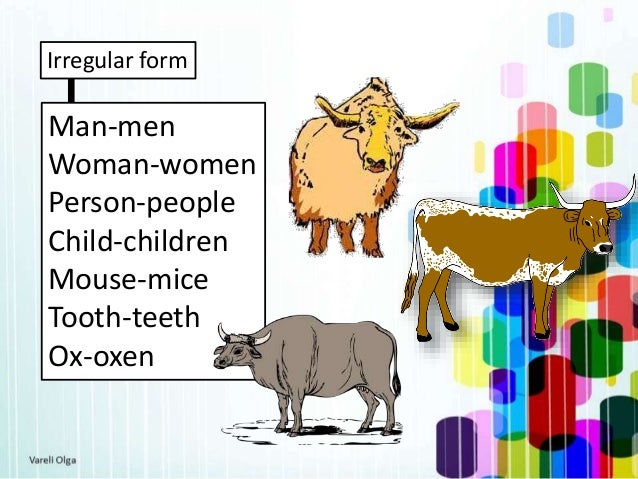 Irregular form

Man-men
Woman-women
Person-people
Child-children
Mouse-mice
Tooth-teeth
Ox-oxen

Varell Olga